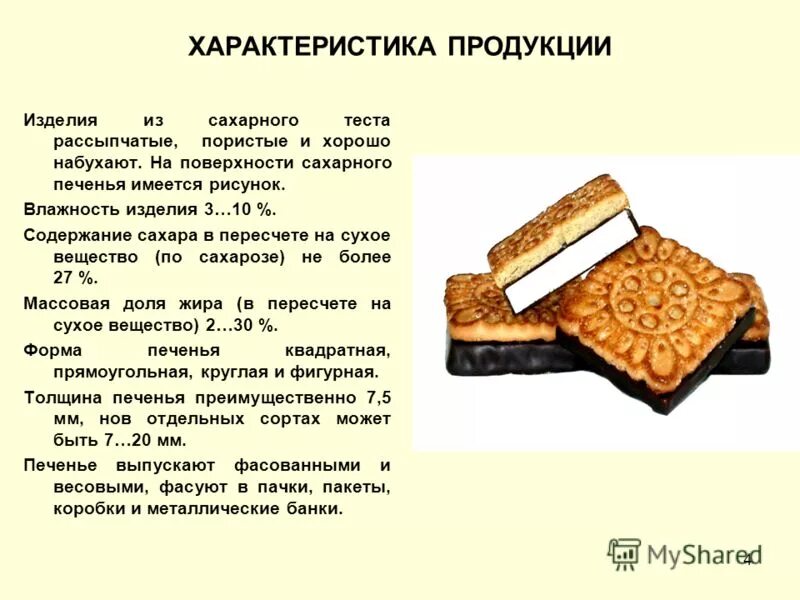 ХАРАКТЕРИСТИКА ПРОДУКЦИИ

Изделия из сахарного теста рассыпчатые, пористые и хорошо набухают. На поверхности сахарного печенья имеется рисунок.

Влажность изделия 3…10 %.

Содержание сахара в пересчете на сухое вещество (по сахарозе) не более 27 %.

Массовая доля жира (в пересчете на сухое вещество) 2…30 %.

Форма печенья квадратная, прямоугольная, круглая и фигурная.

Толщина печенья преимущественно 7,5 мм, нов отдельных сортах может быть 7…20 мм.

Печенье выпускают фасованными и весовыми, фасуют в пачки, пакеты, коробки и металлические банки.

MyShared

4